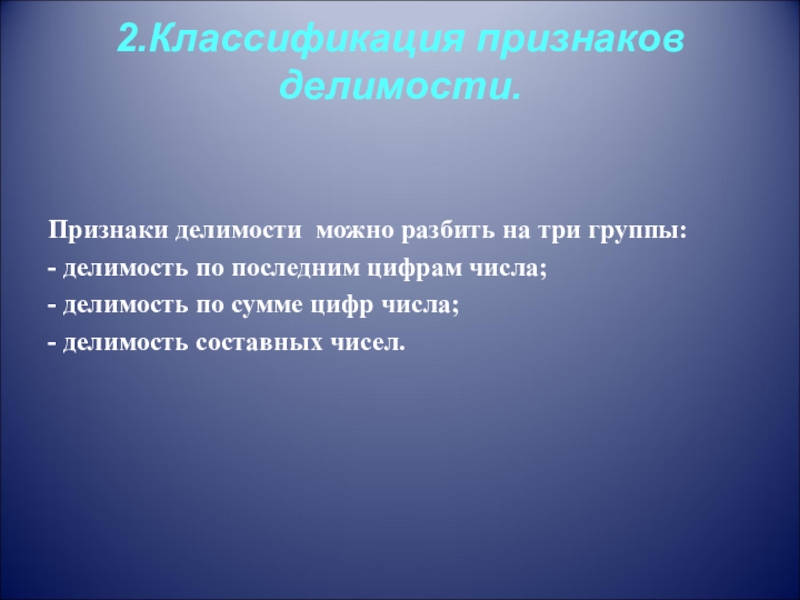 2.Классификация признаков делимости.

Признаки делимости можно разбить на три группы:
- делимость по последним цифрам числа;
- делимость по сумме цифр числа;
- делимость составных чисел.